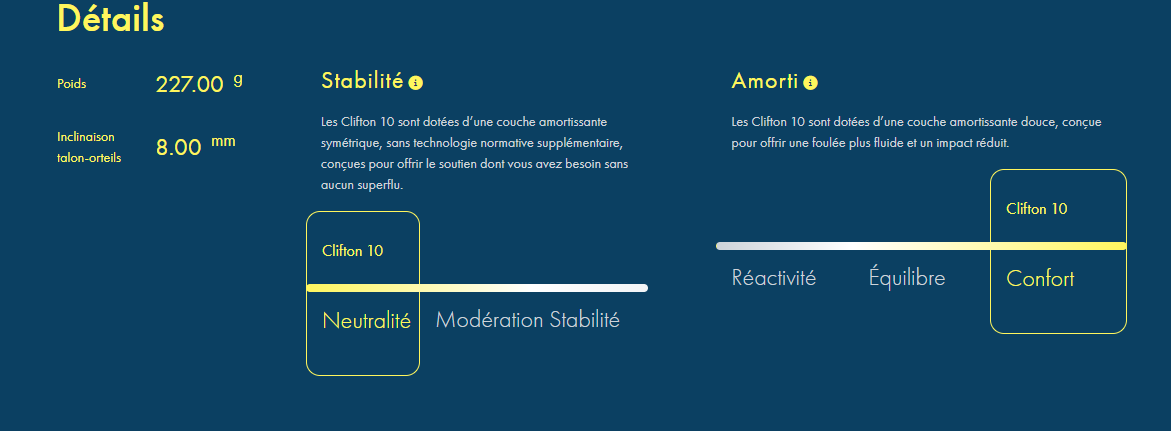 Détails

Poids 227.00 g

Inclinaison talon-orteils 8.00 mm

Stabilité

Les Clifton 10 sont dotées d'une couche amortissante symétrique, sans technologie normative supplémentaire, conçues pour offrir le soutien dont vous avez besoin sans aucun superflu.

Clifton 10

Neutralité Modération Stabilité

Amorti

Les Clifton 10 sont dotées d'une couche amortissante douce, conçue pour offrir une foulée plus fluide et un impact réduit.

Clifton 10

Réactivité Équilibre Confort